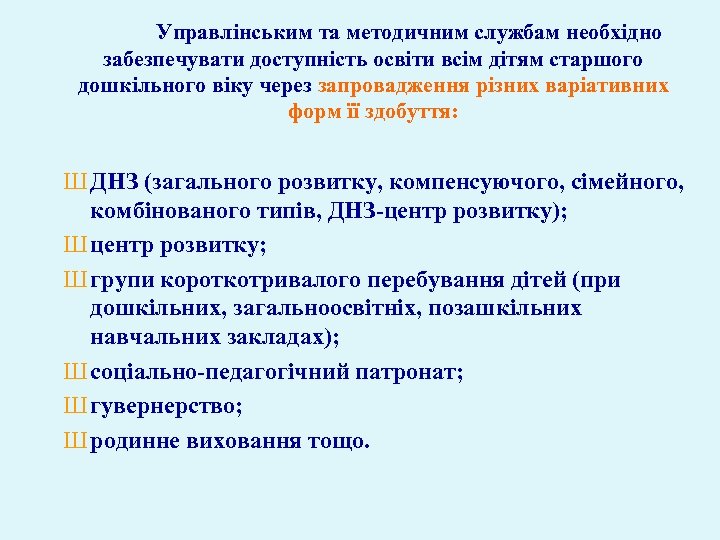 Управлінським та методичним службам необхідно забезпечувати доступність освіти всім дітям старшого дошкільного віку через запровадження різних варіативних форм її здобуття:

Ш ДНЗ (загального розвитку, компенсуючого, сімейного, комбінованого типів, ДНЗ-центр розвитку);
Ш центр розвитку;
Ш групи короткотривалого перебування дітей (при дошкільних, загальноосвітніх, позашкільних навчальних закладах);
Ш соціально-педагогічний патронат;
Ш гувернерство;
Ш родинне виховання тощо.